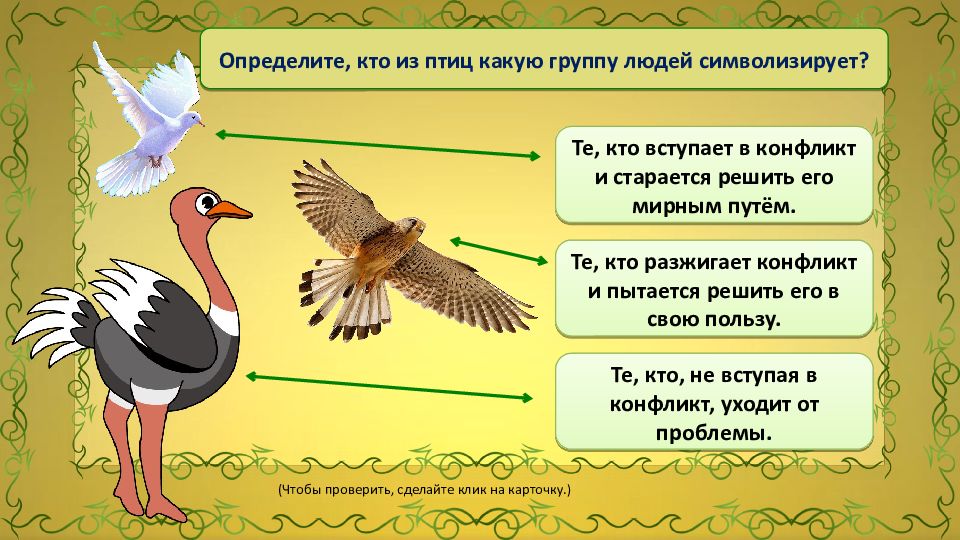 Определите, кто из птиц какую группу людей символизирует?

Те, кто вступает в конфликт и старается решить его мирным путём.

Те, кто разжигает конфликт и пытается решить его в свою пользу.

Те, кто, не вступая в конфликт, уходит от проблемы.

(Чтобы проверить, сделайте клик на карточку.)